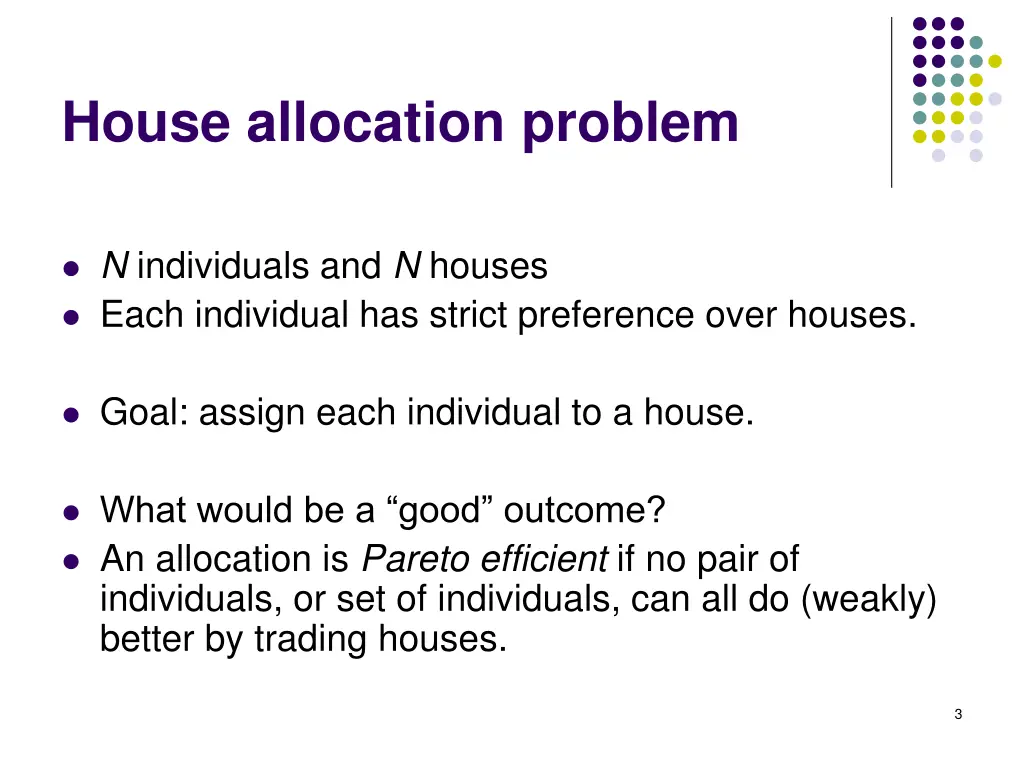 House allocation problem

- N individuals and N houses
- Each individual has strict preference over houses.

- Goal: assign each individual to a house.

- What would be a “good” outcome?
- An allocation is Pareto efficient if no pair of individuals, or set of individuals, can all do (weakly) better by trading houses.

3